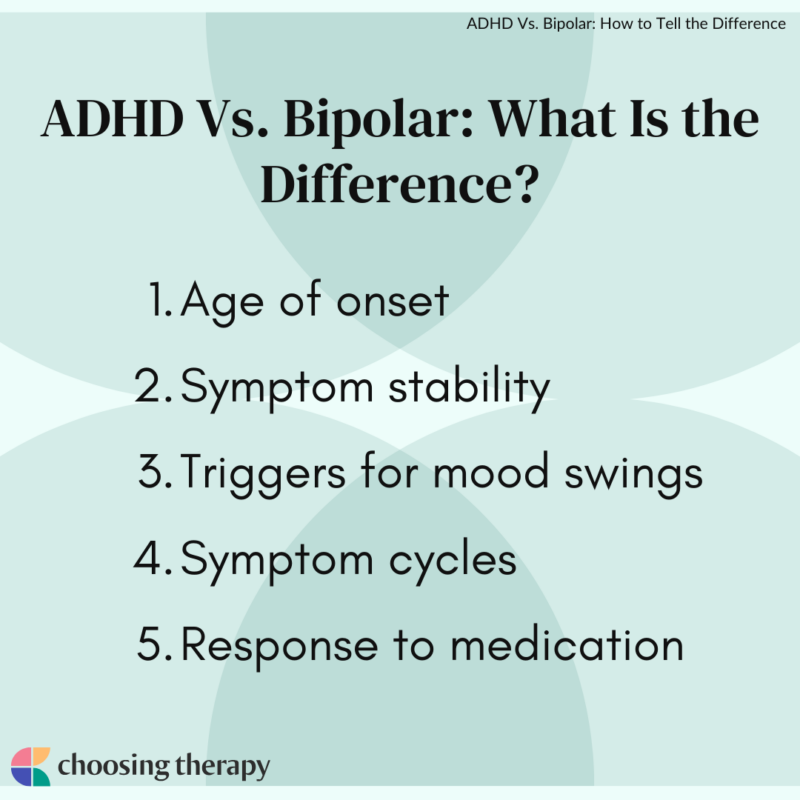 ADHD Vs. Bipolar: How to Tell the Difference

ADHD Vs. Bipolar: What Is the Difference?

1. Age of onset
2. Symptom stability
3. Triggers for mood swings
4. Symptom cycles
5. Response to medication

choosing therapy